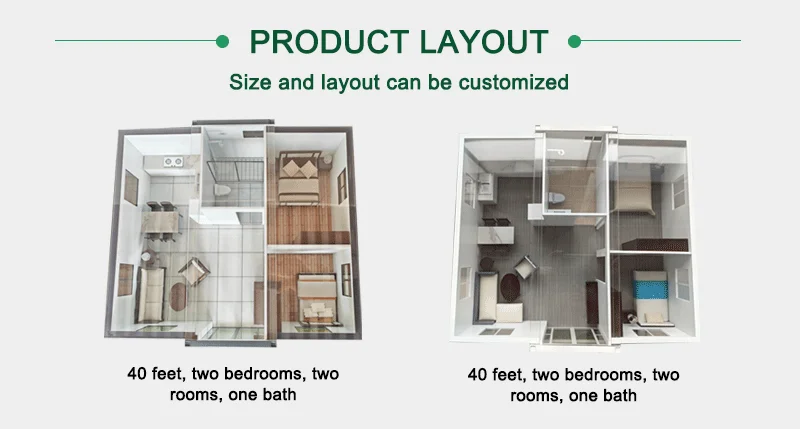 PRODUCT LAYOUT

Size and layout can be customized

40 feet, two bedrooms, two rooms, one bath

40 feet, two bedrooms, two rooms, one bath